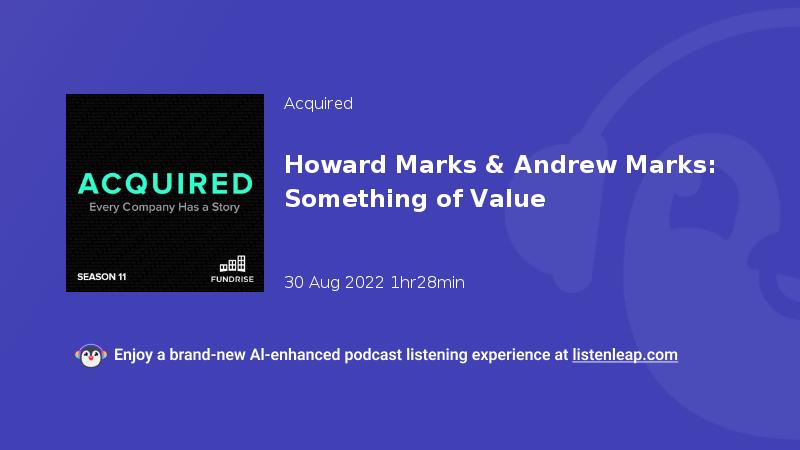 ACQUIRED
Every Company Has a Story
SEASON 11
FUNDRISE

Acquired

Howard Marks & Andrew Marks: Something of Value

30 Aug 2022 1hr28min

Enjoy a brand-new AI-enhanced podcast listening experience at listenleap.com